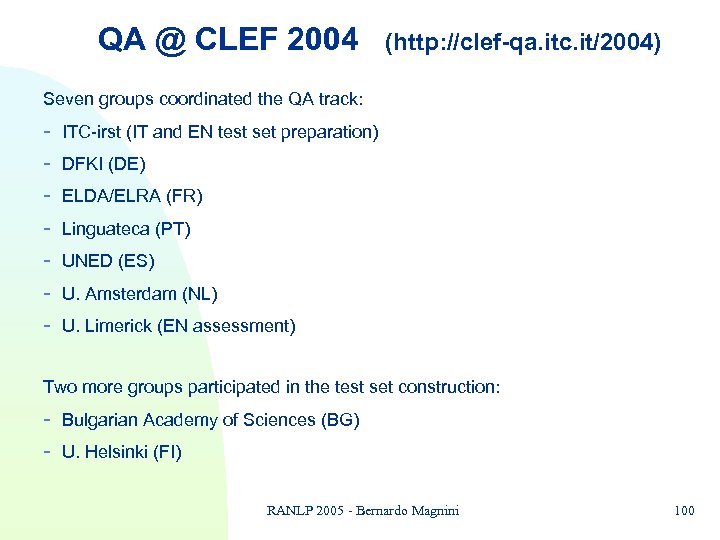 QA @ CLEF 2004 (http://clef-qa.itc.it/2004)

Seven groups coordinated the QA track:

- ITC-irst (IT and EN test set preparation)
- DFKI (DE)
- ELDA/ELRA (FR)
- Linguateca (PT)
- UNED (ES)
- U. Amsterdam (NL)
- U. Limerick (EN assessment)

Two more groups participated in the test set construction:

- Bulgarian Academy of Sciences (BG)
- U. Helsinki (FI)

RANLP 2005 - Bernardo Magnini

100